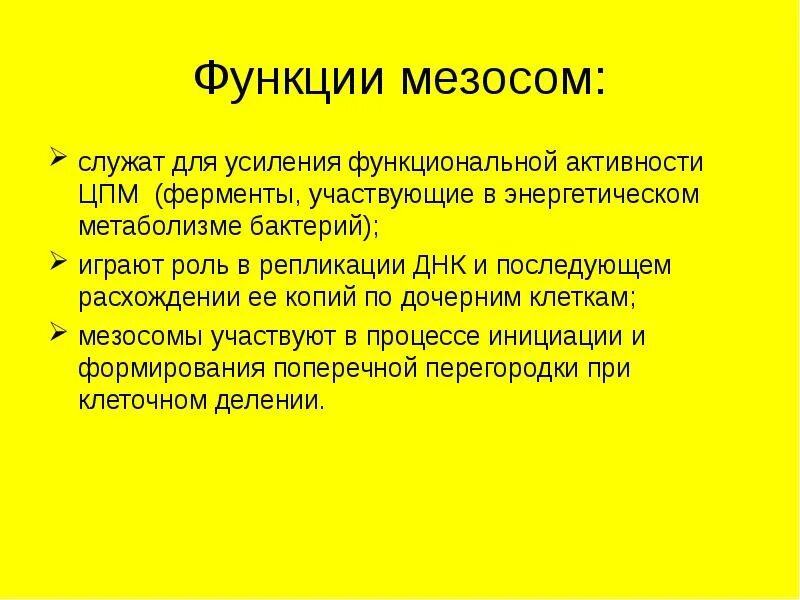 Функции мезосом:

➢ служат для усиления функциональной активности ЦПМ (ферменты, участвующие в энергетическом метаболизме бактерий);

➢ играют роль в репликации ДНК и последующем расхождении ее копий по дочерним клеткам;

➢ мезосомы участвуют в процессе инициации и формирования поперечной перегородки при клеточном делении.